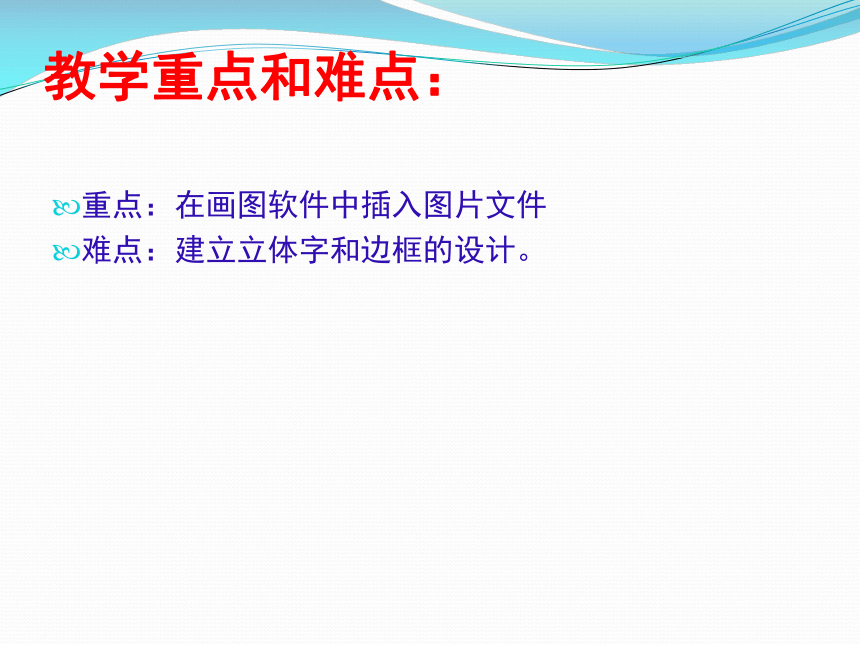 教学重点和难点：

重点：在画图软件中插入图片文件
难点：建立立体字和边框的设计。